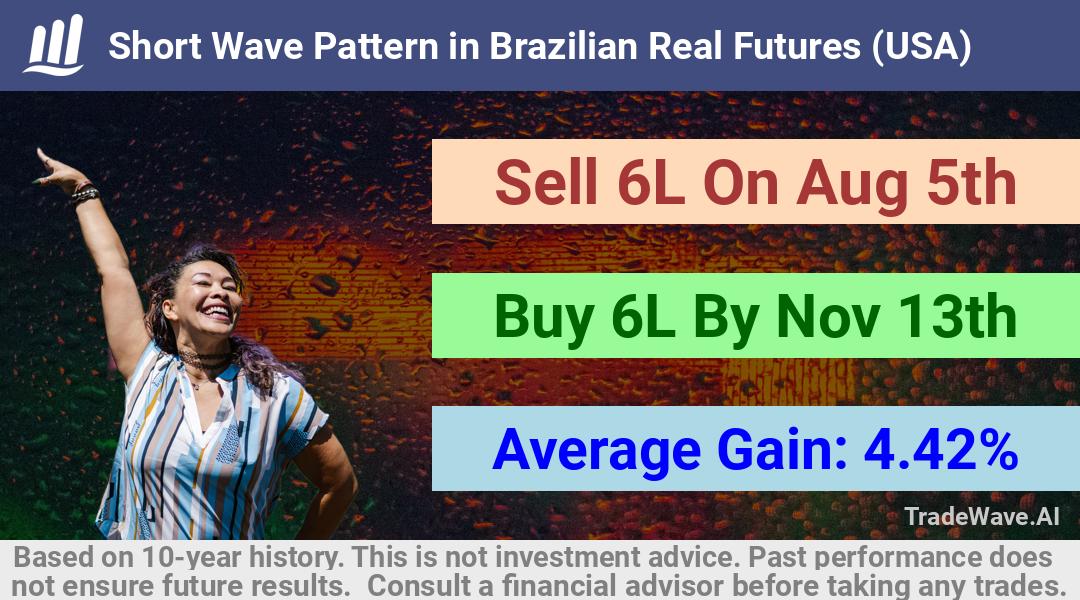 Short Wave Pattern in Brazilian Real Futures (USA)

Sell 6L On Aug 5th

Buy 6L By Nov 13th

Average Gain: 4.42%

TradeWave.AI

Based on 10-year history. This is not investment advice. Past performance does not ensure future results. Consult a financial advisor before taking any trades.